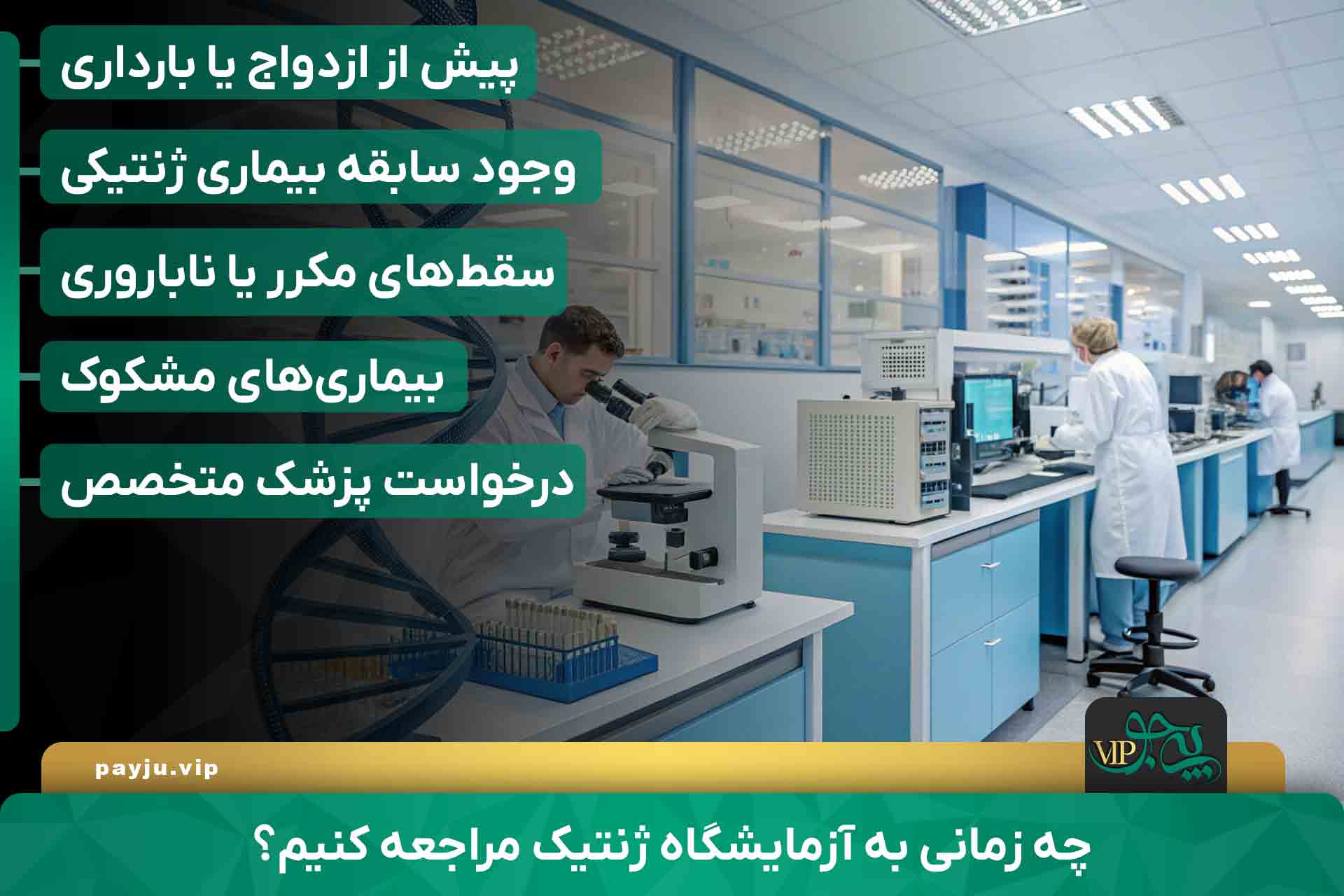 پیش از ازدواج یا بارداری

وجود سابقه بیماری ژنتیکی

سقط‌های مکرر یا ناباروری

بیماری‌های مشکوک

درخواست پزشک متخصص

payju.vip

پیجو VIP

چه زمانی به آزمایشگاه ژنتیک مراجعه کنیم؟